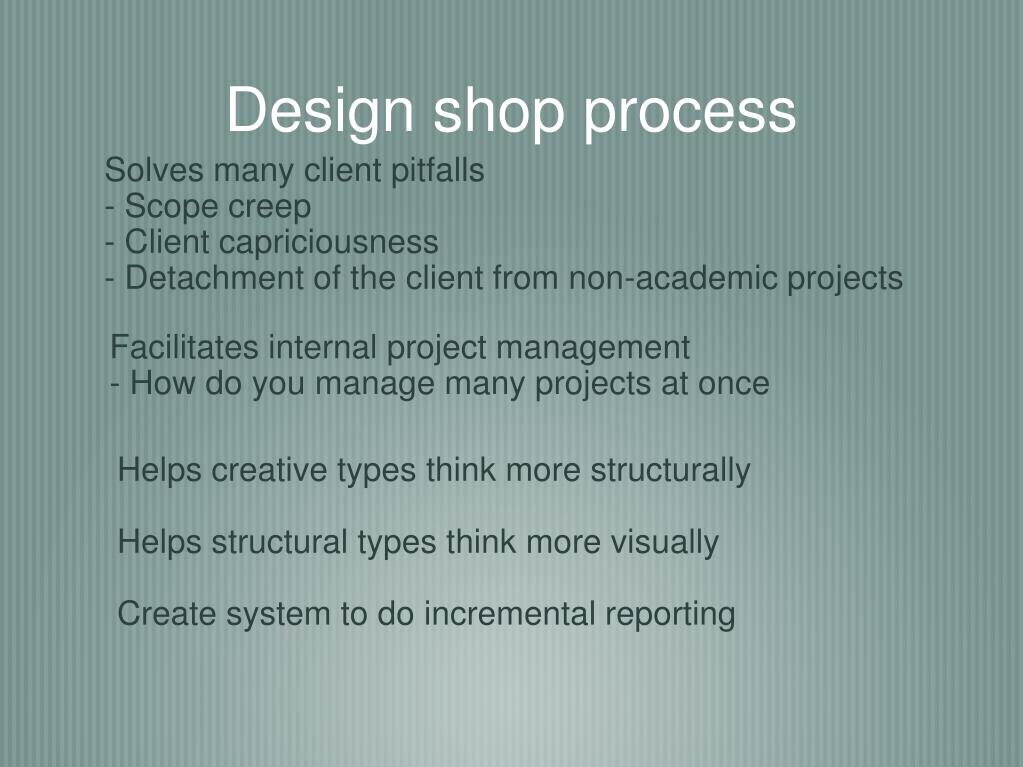 Design shop process

Solves many client pitfalls
- Scope creep
- Client capriciousness
- Detachment of the client from non-academic projects

Facilitates internal project management
- How do you manage many projects at once

Helps creative types think more structurally

Helps structural types think more visually

Create system to do incremental reporting